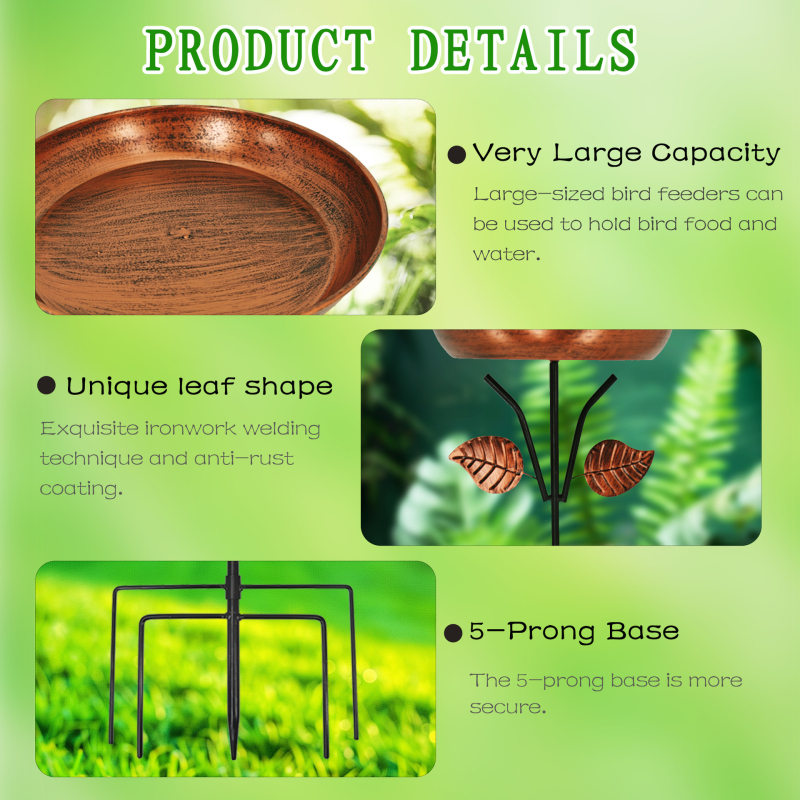 PRODUCT DETAILS

● Very Large Capacity

Large-sized bird feeders can be used to hold bird food and water.

● Unique leaf shape

Exquisite ironwork welding technique and anti-rust coating.

● 5-Prong Base

The 5-prong base is more secure.